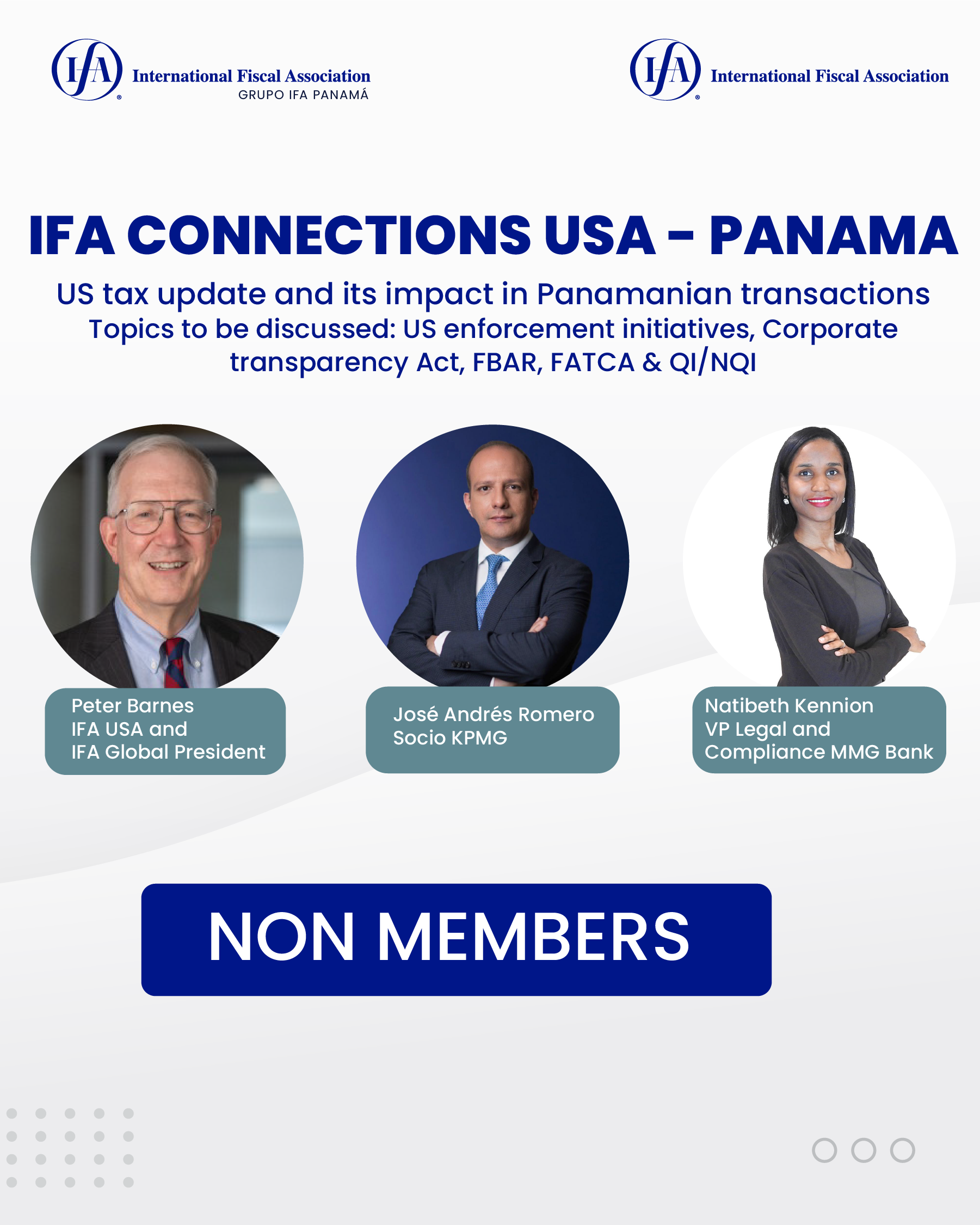 IFA International Fiscal Association
GRUPO IFA PANAMÁ

IFA International Fiscal Association

IFA CONNECTIONS USA – PANAMA

US tax update and its impact in Panamanian transactions
Topics to be discussed: US enforcement initiatives, Corporate transparency Act, FBAR, FATCA & QI/NQI

Peter Barnes
IFA USA and
IFA Global President

José Andrés Romero
Socio KPMG

Natibeth Kennion
VP Legal and
Compliance MMG Bank

NON MEMBERS